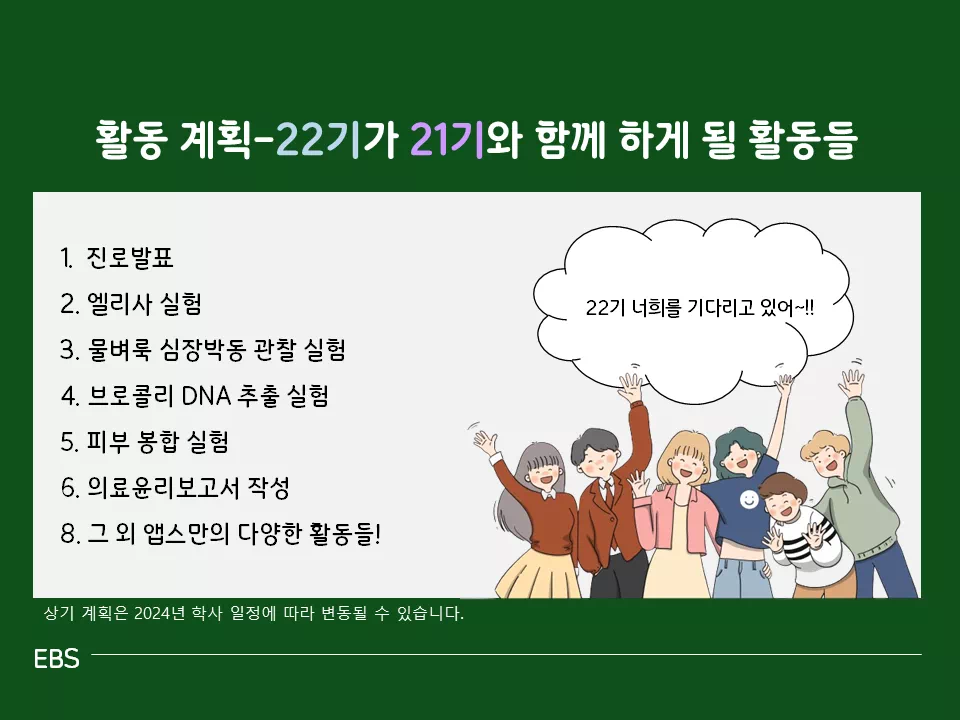 활동 계획-22기가 21기와 함께 하게 될 활동들

1. 진로발표
2. 엘리사 실험
3. 물벼룩 심장박동 관찰 실험
4. 브로콜리 DNA 추출 실험
5. 피부 봉합 실험
6. 의료윤리보고서 작성
8. 그 외 앱스만의 다양한 활동들!

22기 너희를 기다리고 있어~!!

상기 계획은 2024년 학사 일정에 따라 변동될 수 있습니다.

EBS